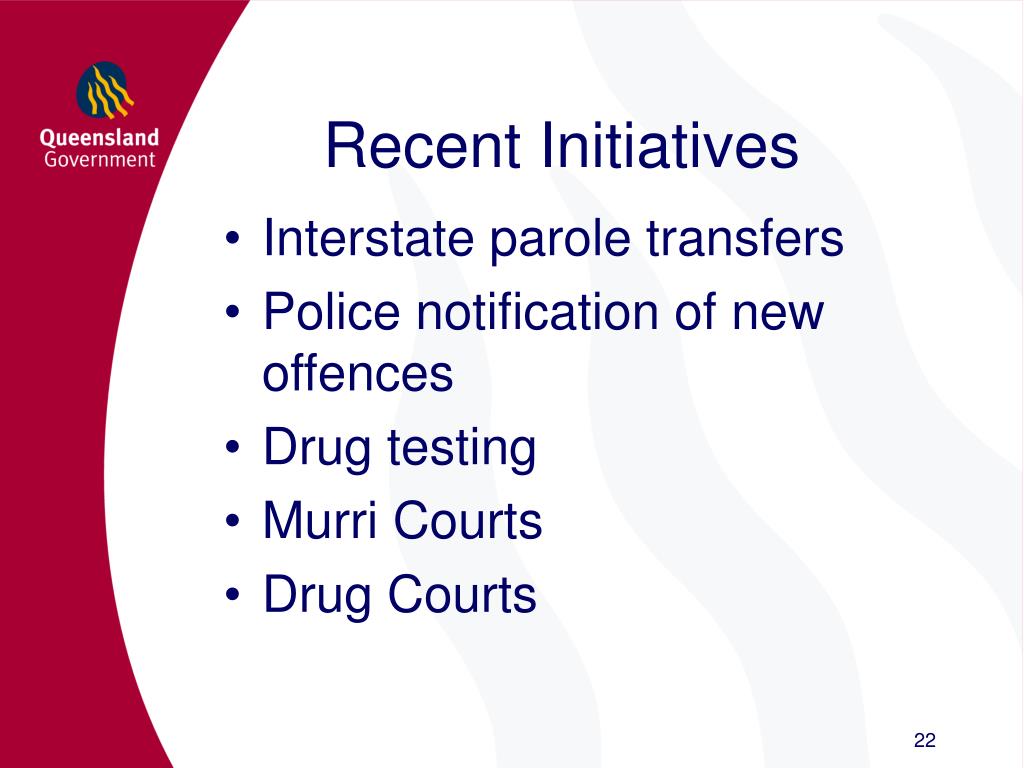 Queensland
Government

Recent Initiatives

• Interstate parole transfers
• Police notification of new offences
• Drug testing
• Murri Courts
• Drug Courts

22